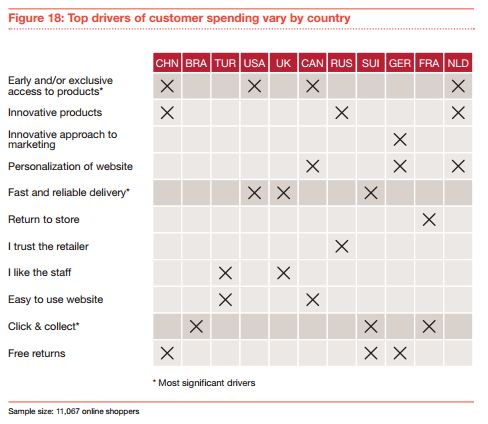 Figure 18: Top drivers of customer spending vary by country

| | CHN | BRA | TUR | USA | UK | CAN | RUS | SUI | GER | FRA | NLD |
|---|---|---|---|---|---|---|---|---|---|---|---|
| Early and/or exclusive access to products* | X | | | X | | X | | | | | X |
| Innovative products | X | | | | | | X | | | | X |
| Innovative approach to marketing | | | | | | | | | X | | |
| Personalization of website | | | | | | X | | | X | | X |
| Fast and reliable delivery* | | | | X | X | | | X | | | |
| Return to store | | | | | | | | | | X | |
| I trust the retailer | | | | | | | X | | | | |
| I like the staff | | | X | | X | | | | | | |
| Easy to use website | | | X | | | X | | | | | |
| Click & collect* | | X | | | | | | X | | X | |
| Free returns | X | | | | | | | X | X | | |

* Most significant drivers

Sample size: 11,067 online shoppers